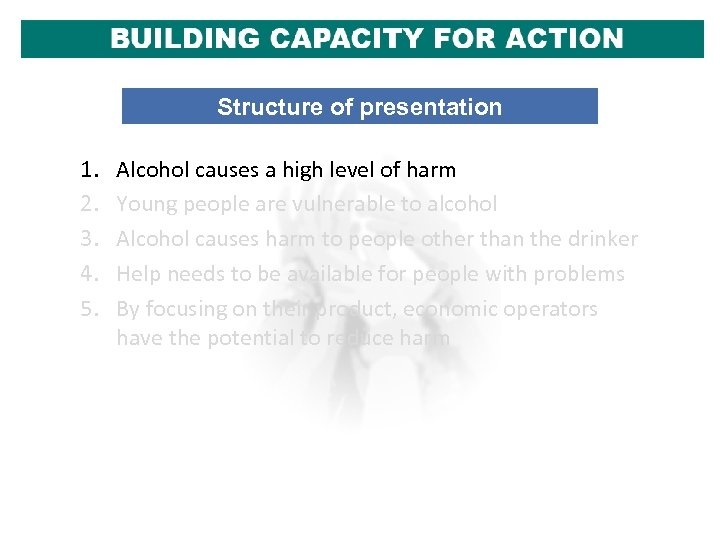 BUILDING CAPACITY FOR ACTION

Structure of presentation

1. Alcohol causes a high level of harm
2. Young people are vulnerable to alcohol
3. Alcohol causes harm to people other than the drinker
4. Help needs to be available for people with problems
5. By focusing on their product, economic operators have the potential to reduce harm